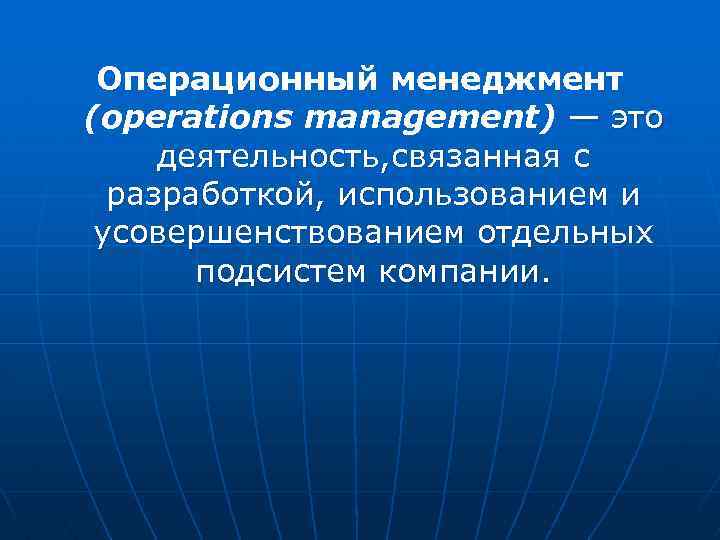 Операционный менеджмент (operations management) — это деятельность,связанная с разработкой, использованием и усовершенствованием отдельных подсистем компании.